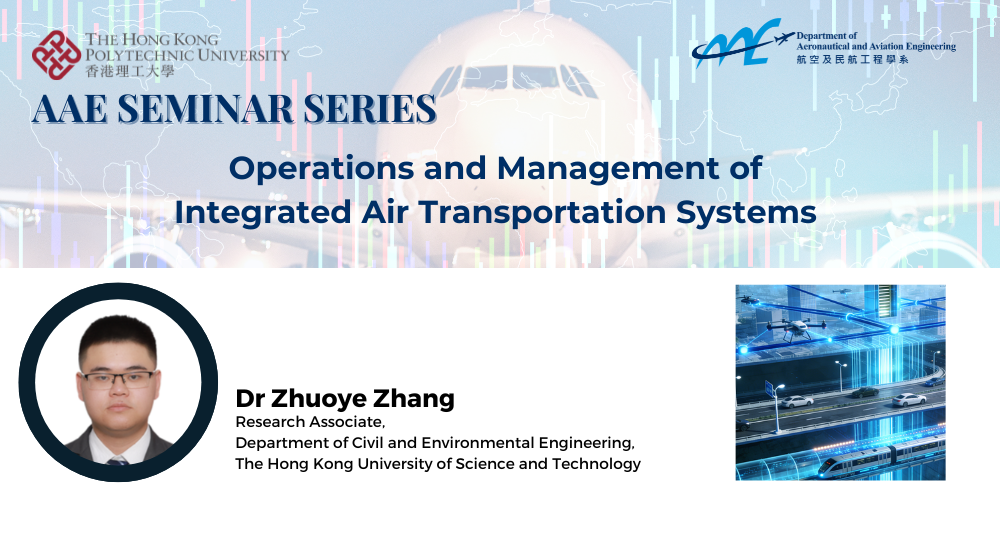 THE HONG KONG POLYTECHNIC UNIVERSITY
香港理工大學

AAE
Department of Aeronautical and Aviation Engineering
航空及民航工程學系

AAE SEMINAR SERIES

Operations and Management of Integrated Air Transportation Systems

Dr Zhuoye Zhang
Research Associate,
Department of Civil and Environmental Engineering,
The Hong Kong University of Science and Technology